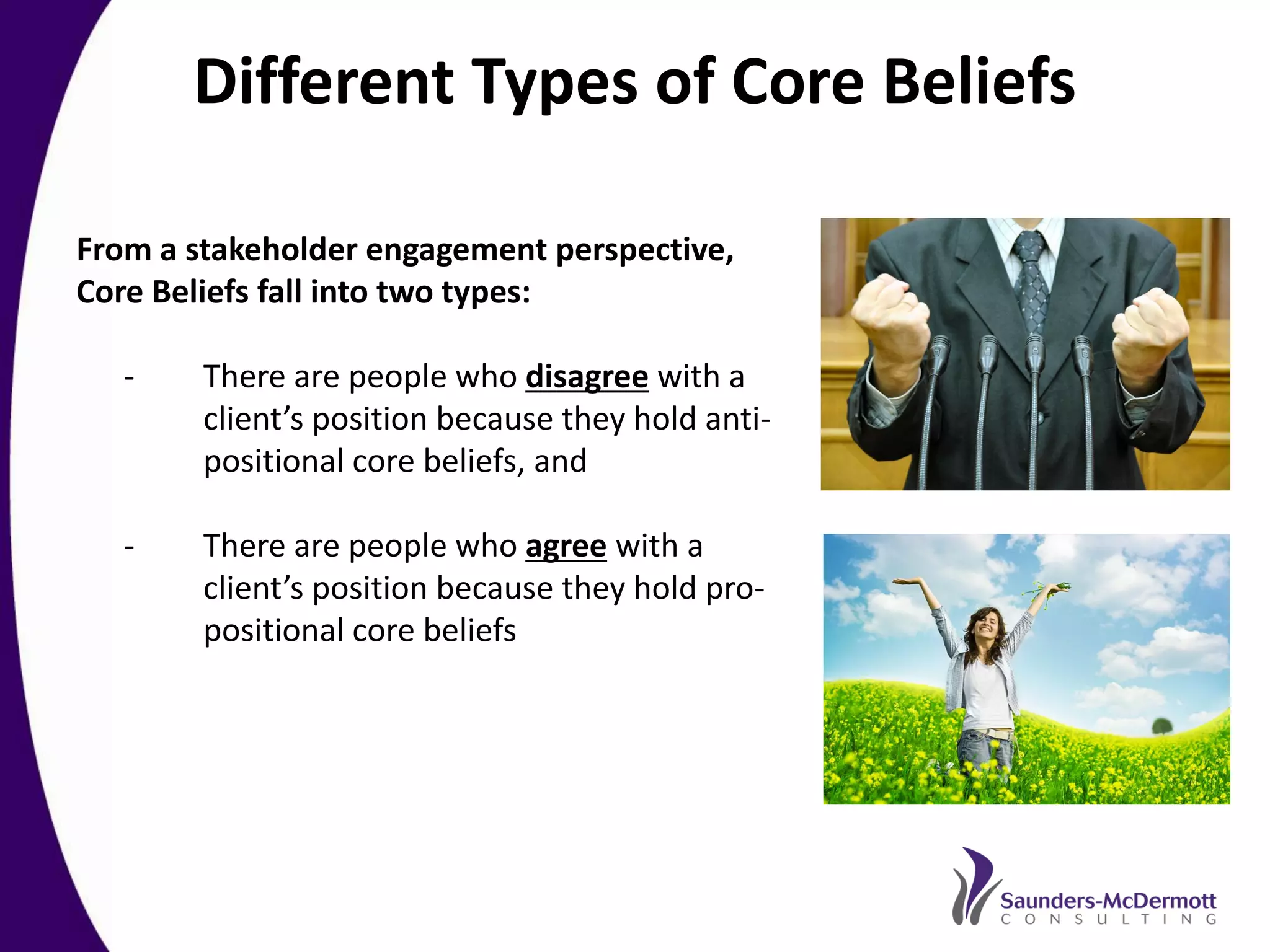 Different Types of Core Beliefs

From a stakeholder engagement perspective, Core Beliefs fall into two types:

- There are people who disagree with a client's position because they hold anti-positional core beliefs, and

- There are people who agree with a client's position because they hold pro-positional core beliefs

Saunders-McDermott
CONSULTING